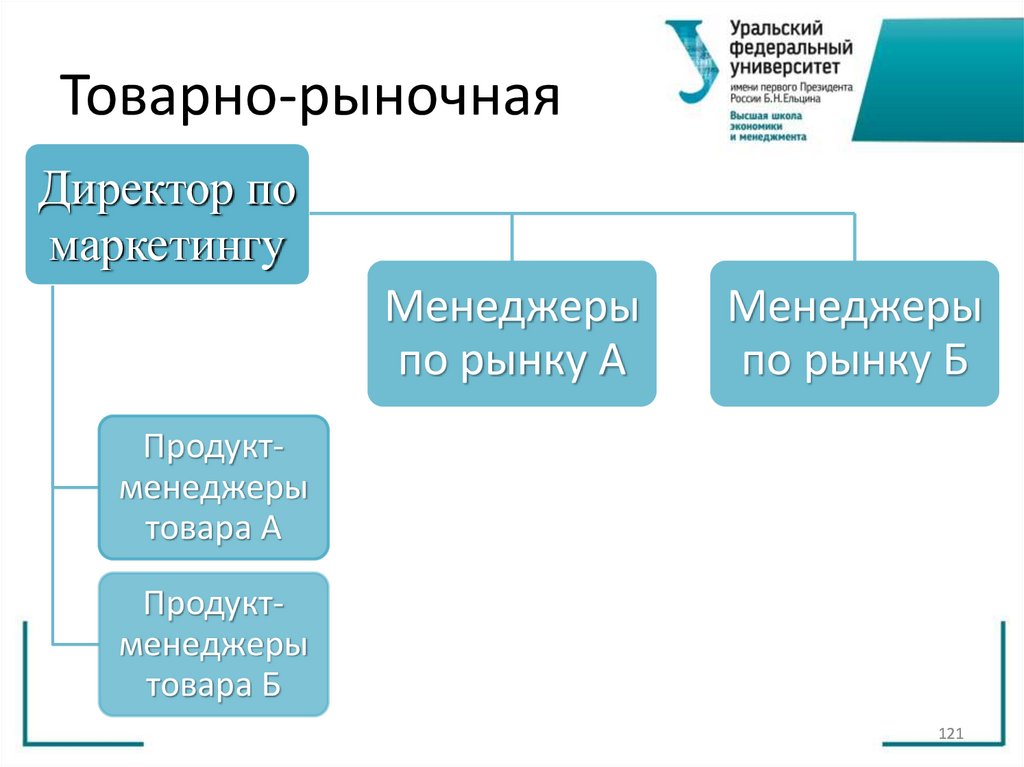 Товарно-рыночная

Уральский федеральный университет
имени первого Президента России Б.Н.Ельцина
Высшая школа экономики и менеджмента

Директор по маркетингу

Менеджеры по рынку А

Менеджеры по рынку Б

Продукт-менеджеры товара А

Продукт-менеджеры товара Б

121